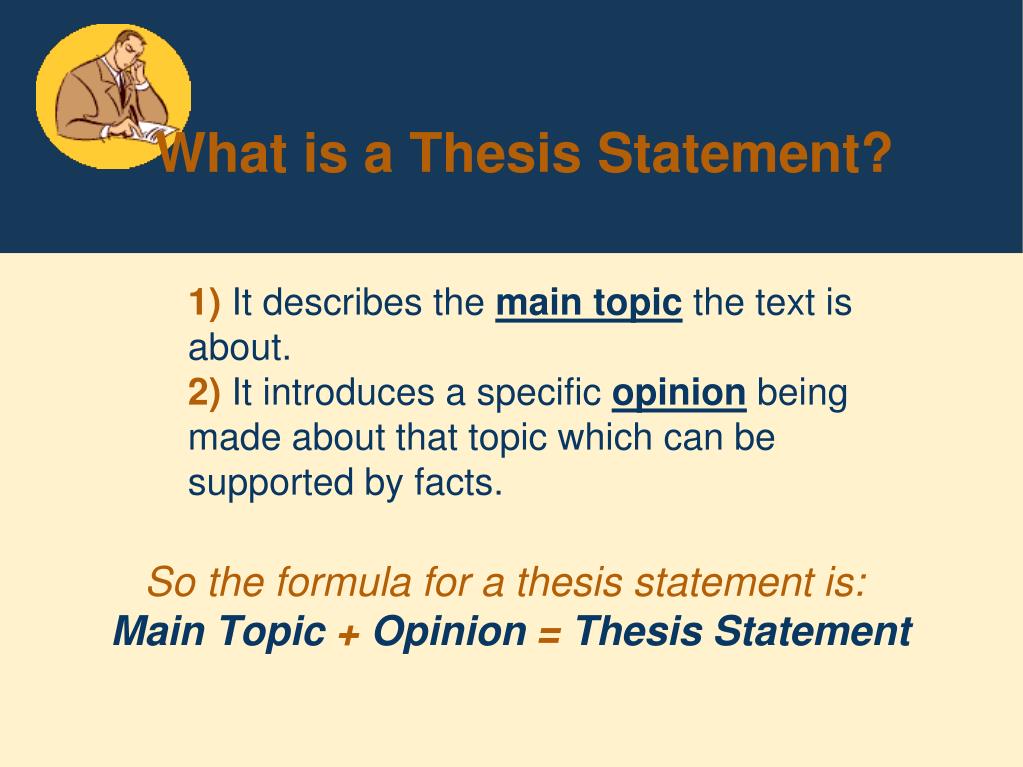 What is a Thesis Statement?

1) It describes the main topic the text is about.
2) It introduces a specific opinion being made about that topic which can be supported by facts.

So the formula for a thesis statement is:
Main Topic + Opinion = Thesis Statement